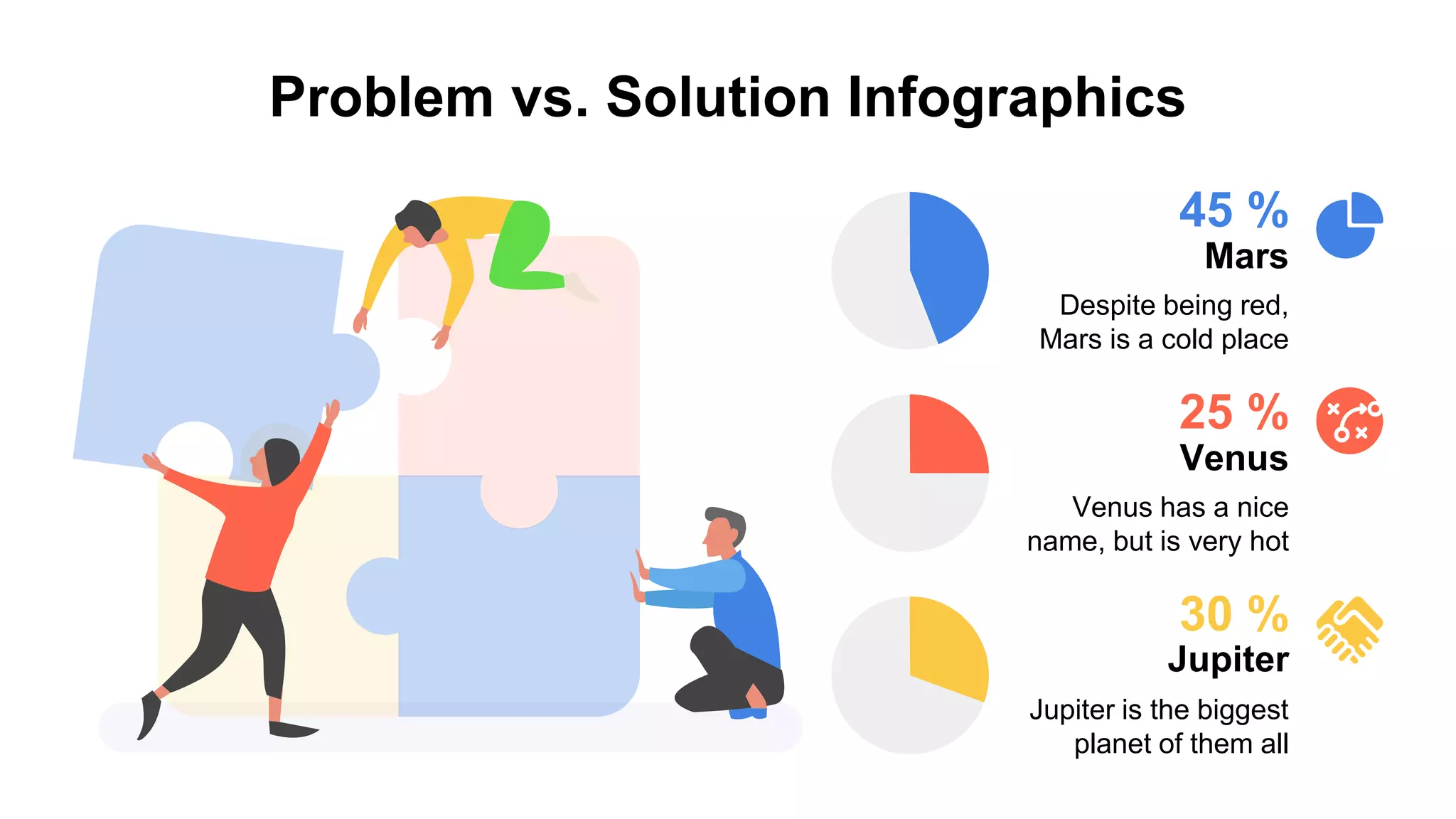 Problem vs. Solution Infographics

45 %
Mars
Despite being red, Mars is a cold place

25 %
Venus
Venus has a nice name, but is very hot

30 %
Jupiter
Jupiter is the biggest planet of them all